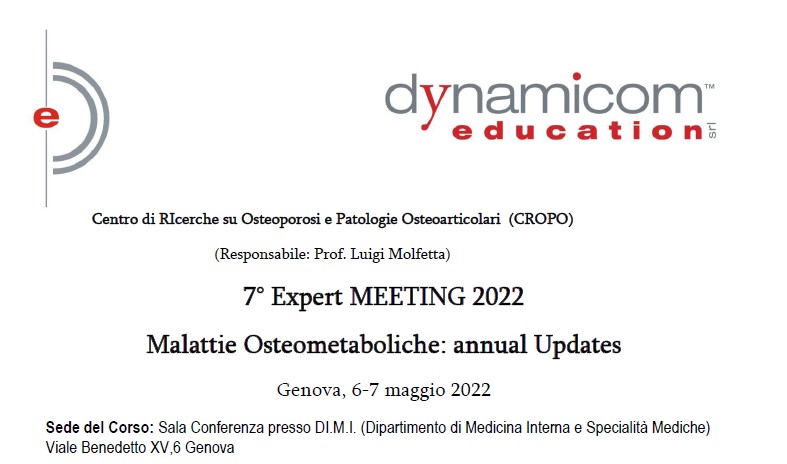 e

dynamicom™
education srl

Centro di RIcerche su Osteoporosi e Patologie Osteoarticolari (CROPO)

(Responsabile: Prof. Luigi Molfetta)

7° Expert MEETING 2022

Malattie Osteometaboliche: annual Updates

Genova, 6-7 maggio 2022

Sede del Corso: Sala Conferenza presso DI.M.I. (Dipartimento di Medicina Interna e Specialità Mediche) Viale Benedetto XV,6 Genova